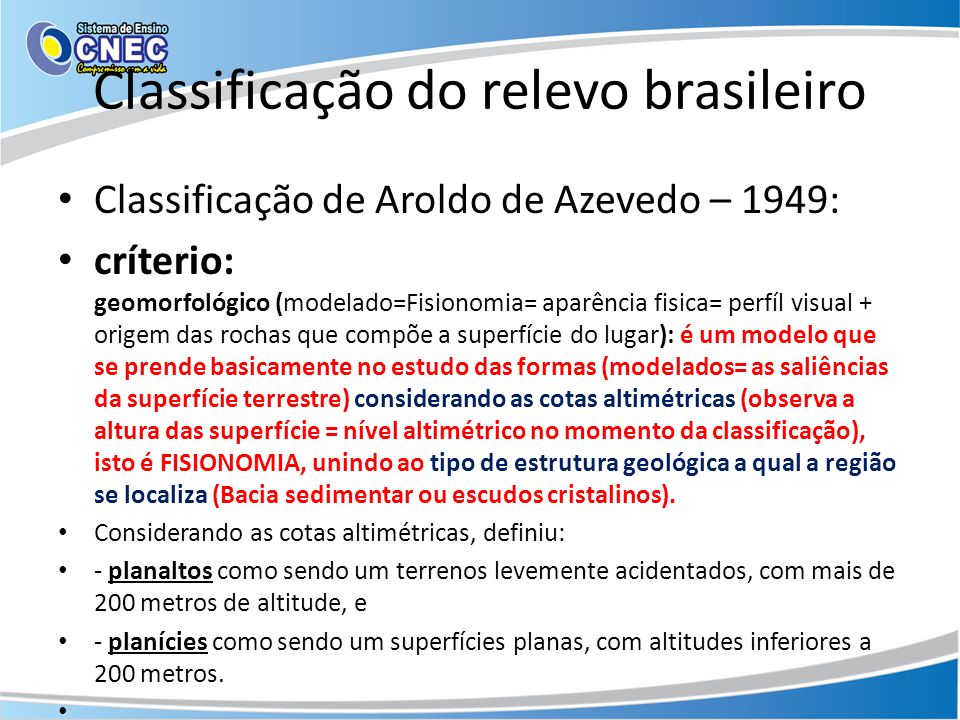 Sistema de Ensino
CNEC
Compromisso com a vida

Classificação do relevo brasileiro

• Classificação de Aroldo de Azevedo – 1949:

• críterio: geomorfológico (modelado=Fisionomia= aparência fisica= perfíl visual + origem das rochas que compõe a superfície do lugar): é um modelo que se prende basicamente no estudo das formas (modelados= as saliências da superfície terrestre) considerando as cotas altimétricas (observa a altura das superfície = nível altimétrico no momento da classificação), isto é FISIONOMIA, unindo ao tipo de estrutura geológica a qual a região se localiza (Bacia sedimentar ou escudos cristalinos).

• Considerando as cotas altimétricas, definiu:

• - planaltos como sendo um terrenos levemente acidentados, com mais de 200 metros de altitude, e

• - planícies como sendo um superfícies planas, com altitudes inferiores a 200 metros.

•